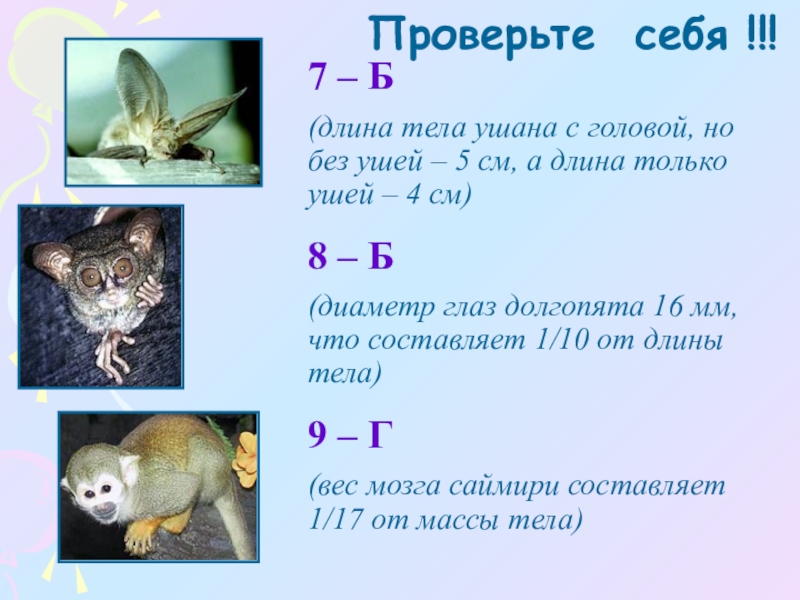 Проверьте себя !!!

7 – Б

(длина тела ушана с головой, но без ушей – 5 см, а длина только ушей – 4 см)

8 – Б

(диаметр глаз долгопята 16 мм, что составляет 1/10 от длины тела)

9 – Г

(вес мозга саймири составляет 1/17 от массы тела)